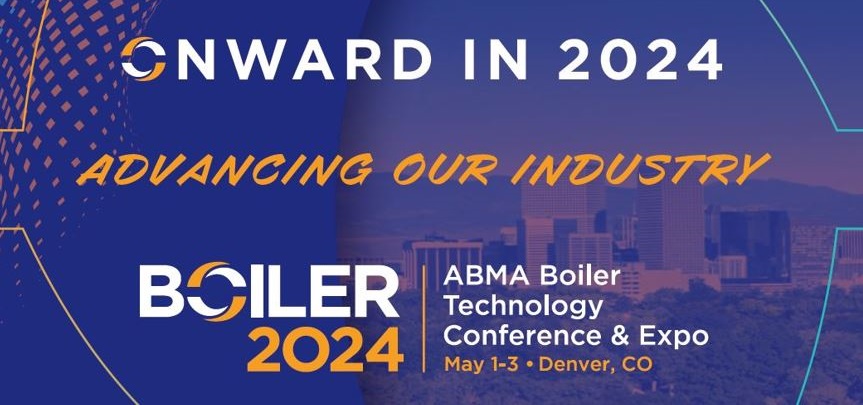 ONWARD IN 2024

ADVANCING OUR INDUSTRY

BOILER 2024

ABMA Boiler Technology Conference & Expo

May 1-3 • Denver, CO